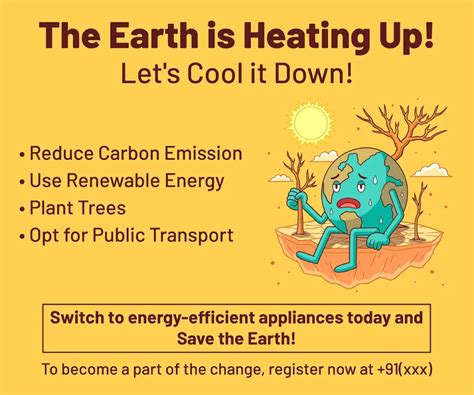 The Earth is Heating Up!
Let's Cool it Down!

• Reduce Carbon Emission
• Use Renewable Energy
• Plant Trees
• Opt for Public Transport

Switch to energy-efficient appliances today and Save the Earth!

To become a part of the change, register now at +91(xxx)